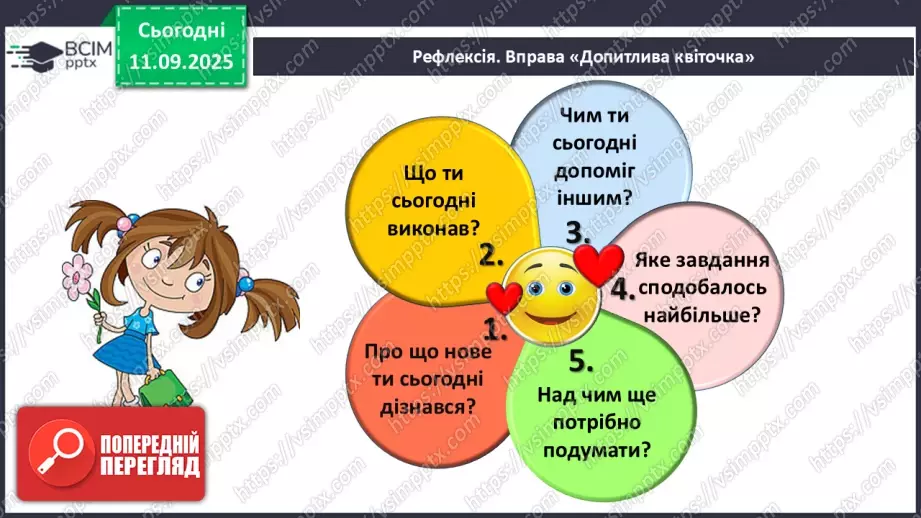 ВСІМ pptx

Сьогодні 11.09.2025

Рефлексія. Вправа «Допитлива квіточка»

1. Про що нове ти сьогодні дізнався?

2. Що ти сьогодні виконав?

3. Чим ти сьогодні допоміг іншим?

4. Яке завдання сподобалось найбільше?

5. Над чим ще потрібно подумати?

ПОПЕРЕДНІЙ ПЕРЕГЛЯД

https://vsimpptx.com